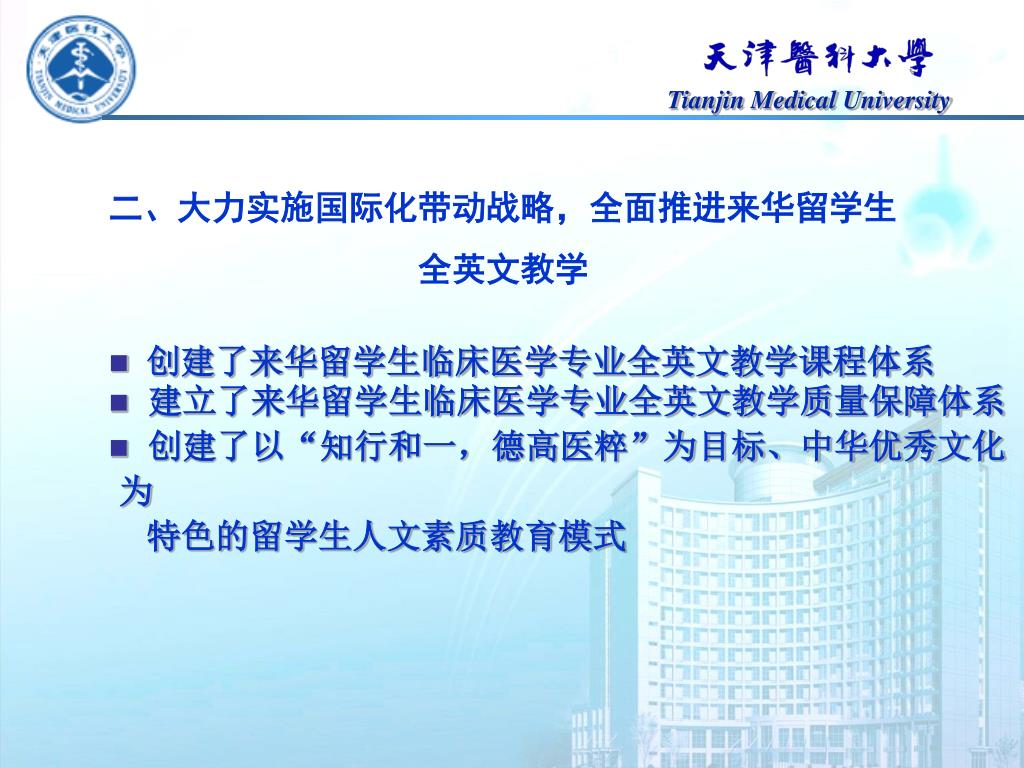 天津医科大学
TIANJIN MEDICAL UNIVERSITY

天津醫科大學
Tianjin Medical University

二、大力实施国际化带动战略，全面推进来华留学生全英文教学

■ 创建了来华留学生临床医学专业全英文教学课程体系
■ 建立了来华留学生临床医学专业全英文教学质量保障体系
■ 创建了以“知行和一，德高医粹”为目标、中华优秀文化为特色的留学生人文素质教育模式